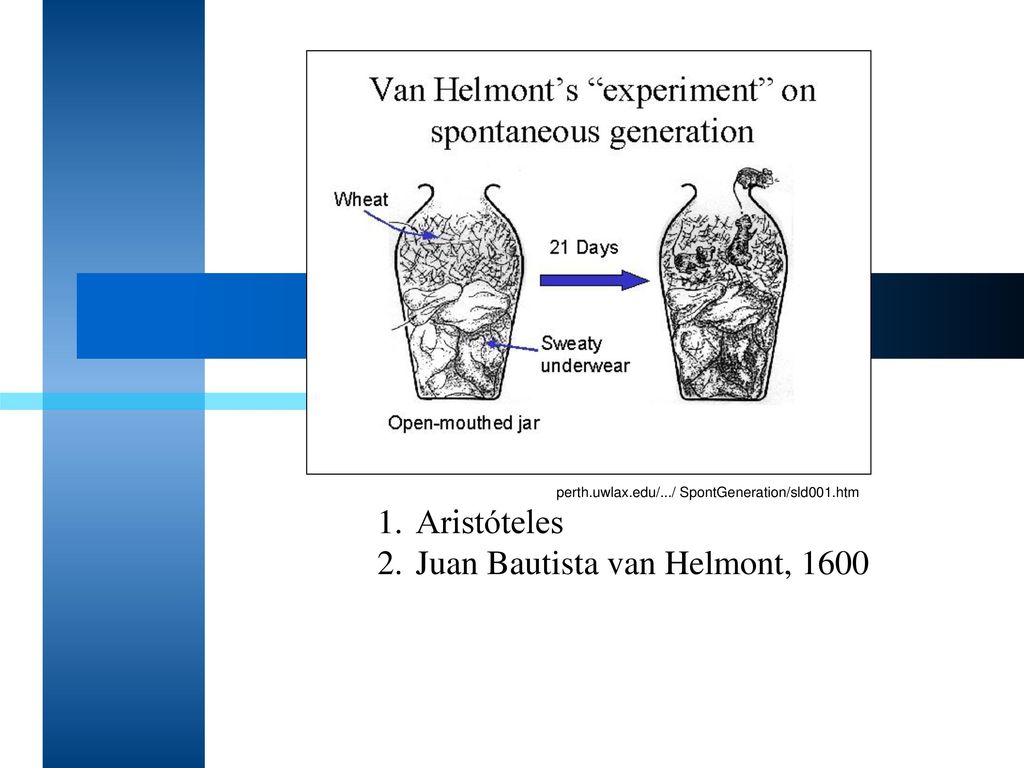 Van Helmont's "experiment" on spontaneous generation

Wheat

21 Days

Sweaty underwear

Open-mouthed jar

perth.uwlax.edu/.../ SpontGeneration/sld001.htm

1. Aristóteles
2. Juan Bautista van Helmont, 1600